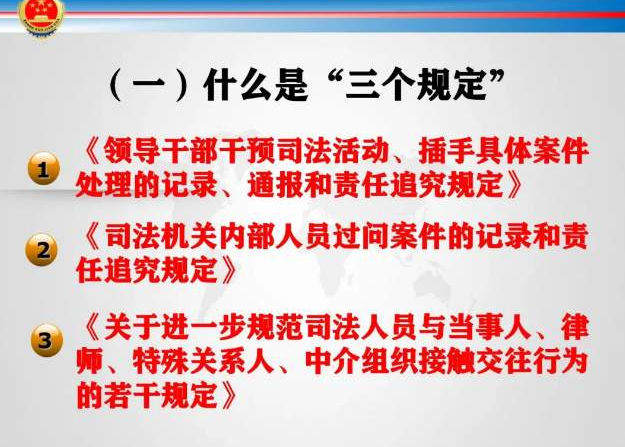 （一）什么是“三个规定”

1 《领导干部干预司法活动、插手具体案件处理的记录、通报和责任追究规定》

2 《司法机关内部人员过问案件的记录和责任追究规定》

3 《关于进一步规范司法人员与当事人、律师、特殊关系人、中介组织接触交往行为的若干规定》